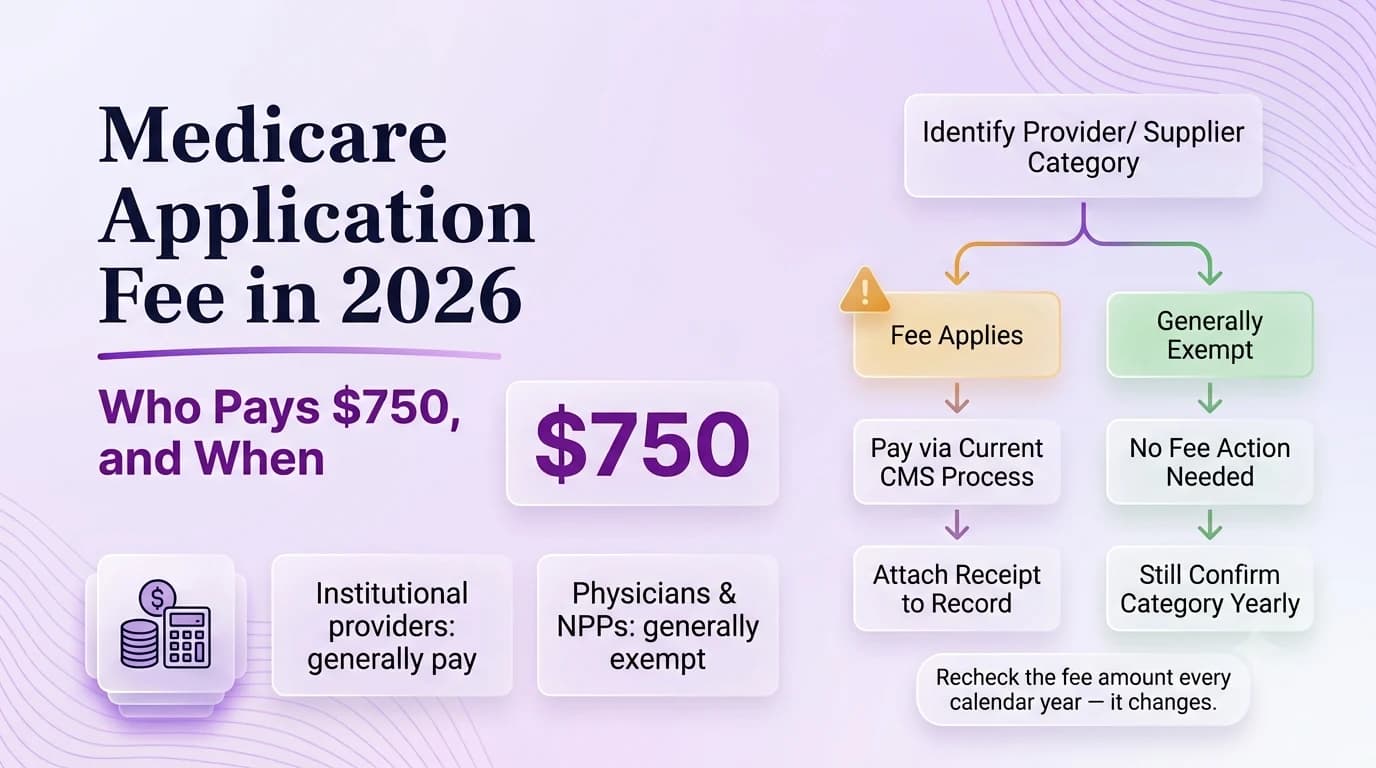 Medicare Application Fee in 2026

Who Pays \$750, and When

\$750

Institutional providers: generally pay

Physicians & NPPs: generally exempt

Identify Provider/ Supplier Category

Fee Applies

Pay via Current CMS Process

Attach Receipt to Record

Generally Exempt

No Fee Action Needed

Still Confirm Category Yearly

Recheck the fee amount every calendar year — it changes.